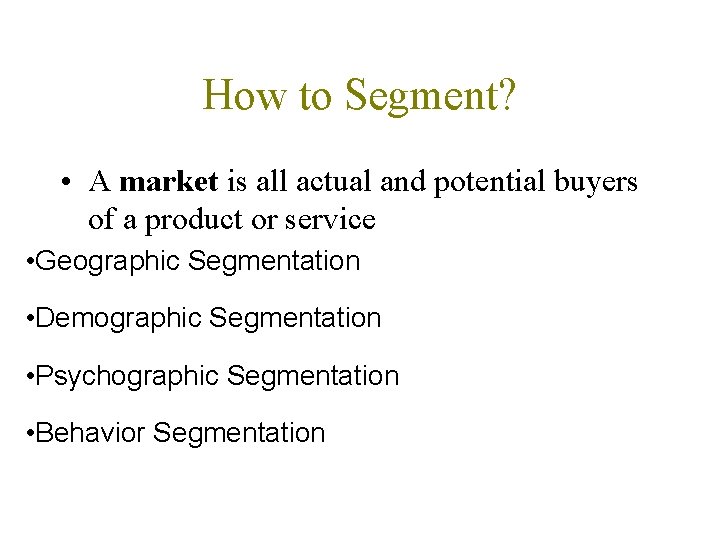 How to Segment?

• A market is all actual and potential buyers of a product or service

•Geographic Segmentation

•Demographic Segmentation

•Psychographic Segmentation

•Behavior Segmentation